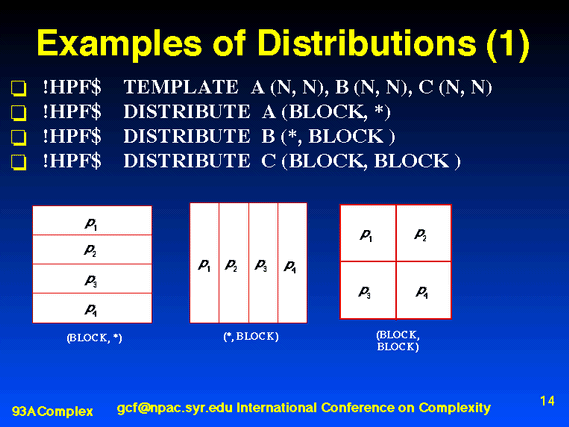 Examples of Distributions (1)

!HPF$ TEMPLATE A (N, N), B (N, N), C (N, N)
!HPF$ DISTRIBUTE A (BLOCK, *)
!HPF$ DISTRIBUTE B (*, BLOCK )
!HPF$ DISTRIBUTE C (BLOCK, BLOCK )

$p_1$
$p_2$
$p_3$
$p_4$
(BLOCK, *)

$p_1$ $p_2$ $p_3$ $p_4$
(*, BLOCK)

$p_1$ $p_2$
$p_3$ $p_4$
(BLOCK, BLOCK)

93AComplex gcf@npac.syr.edu International Conference on Complexity 14